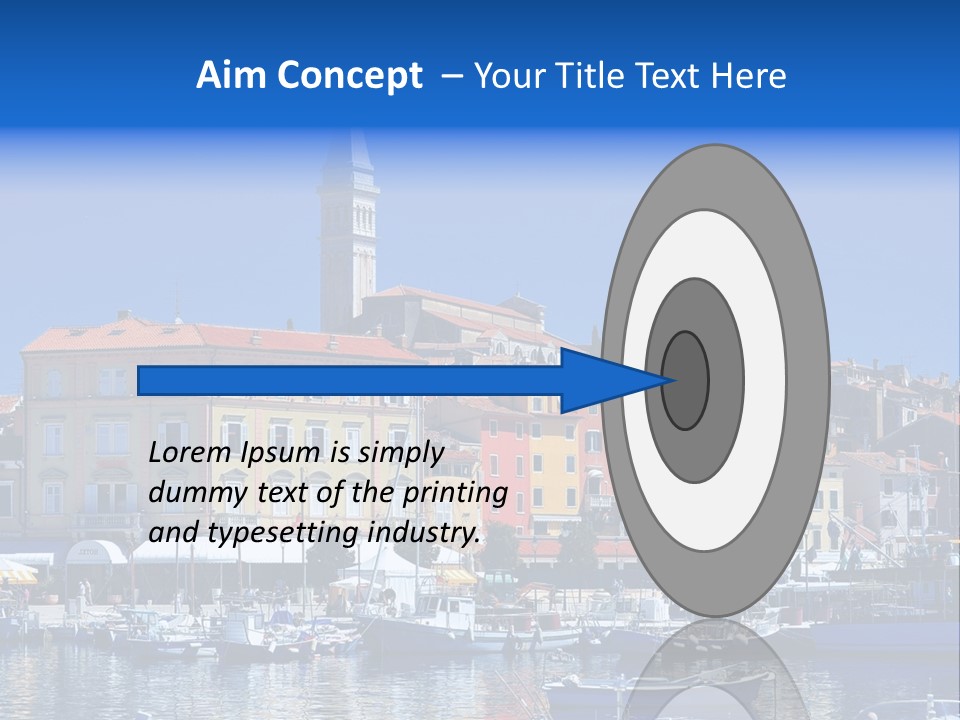 Aim Concept – Your Title Text Here

Lorem Ipsum is simply dummy text of the printing and typesetting industry.